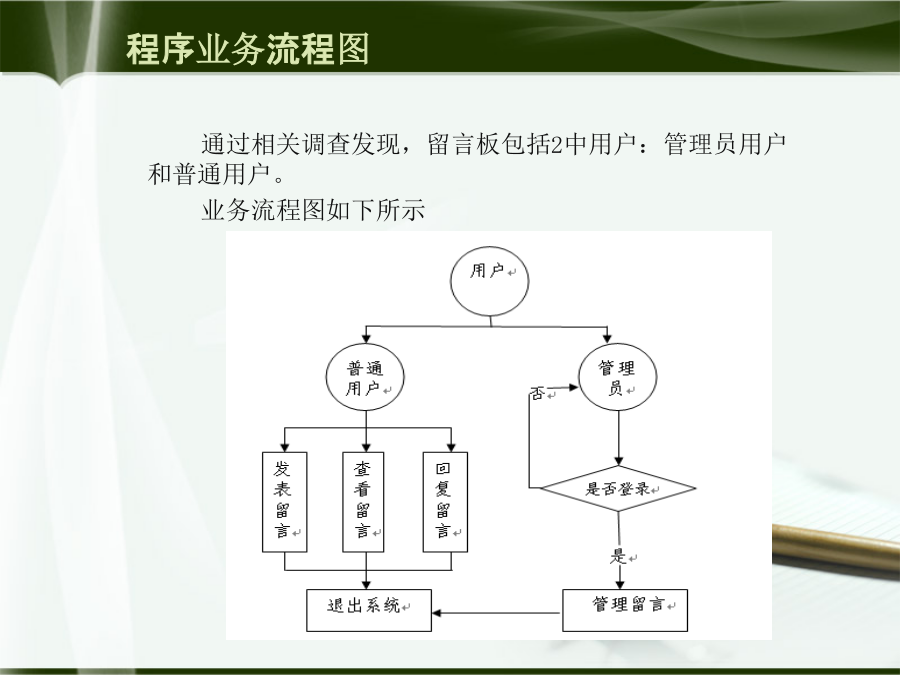 程序业务流程图

通过相关调查发现，留言板包括2中用户：管理员用户和普通用户。

业务流程图如下所示

用户

普通用户

管理员

否

发表留言

查看留言

回复留言

是否登录

是

退出系统

管理留言